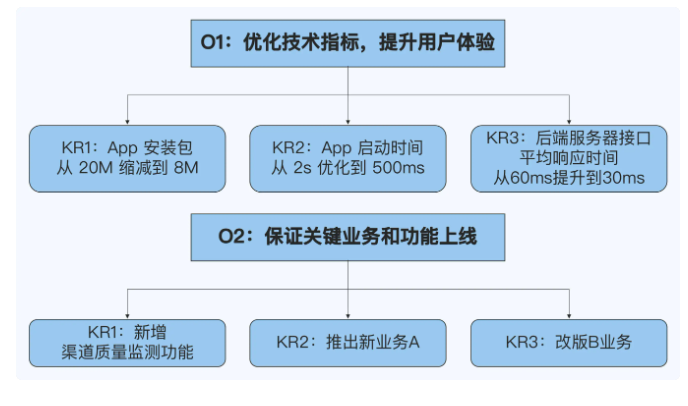 O1：优化技术指标，提升用户体验

KR1：App 安装包 从 20M 缩减到 8M

KR2：App 启动时间 从 2s 优化到 500ms

KR3：后端服务器接口 平均响应时间 从60ms提升到30ms

O2：保证关键业务和功能上线

KR1：新增 渠道质量监测功能

KR2：推出新业务A

KR3：改版B业务